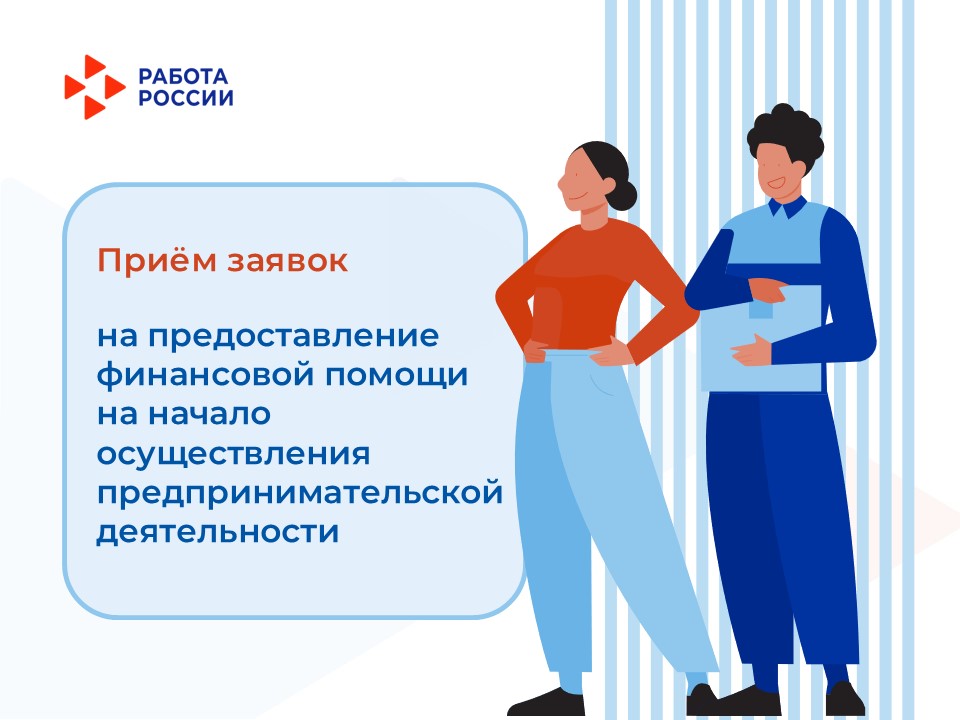 РАБОТА
РОССИИ

Приём заявок

на предоставление финансовой помощи на начало осуществления предпринимательской деятельности